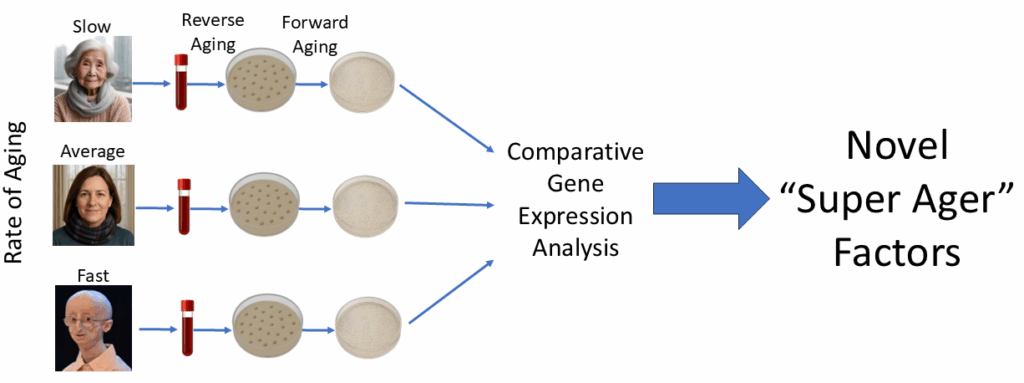 Rate of Aging

Slow

Reverse Aging

Forward Aging

Average

Fast

Comparative Gene Expression Analysis

Novel "Super Ager" Factors